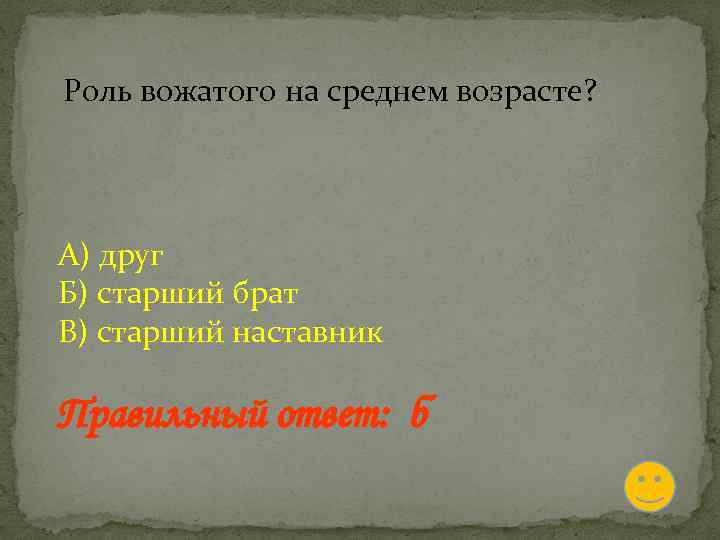 Роль вожатого на среднем возрасте?

А) друг
Б) старший брат
В) старший наставник

Правильный ответ: б